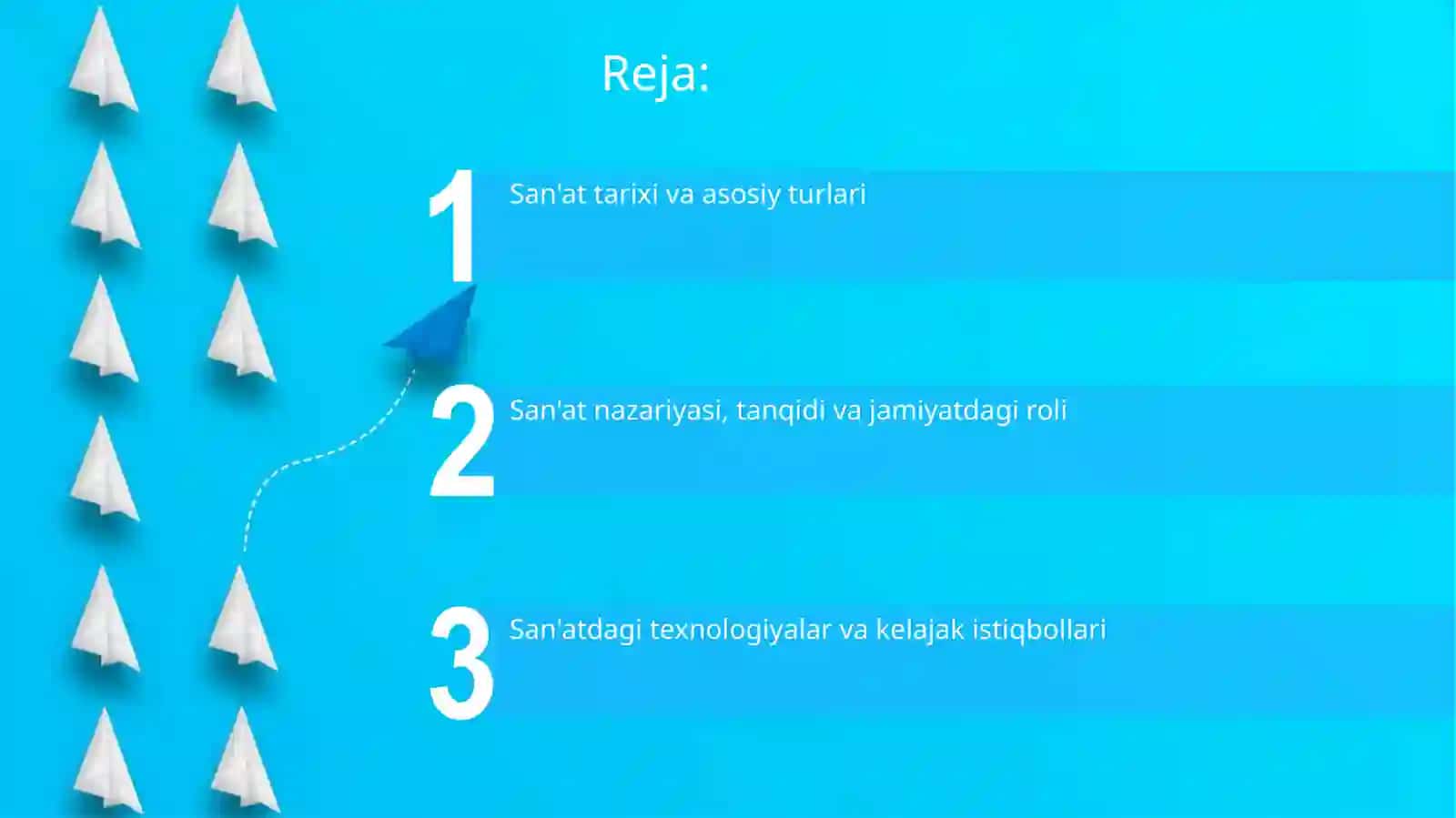 Reja:

1 San'at tarixi va asosiy turlari

2 San'at nazariyasi, tanqidi va jamiyatdagi roli

3 San'atdagi texnologiyalar va kelajak istiqbollari